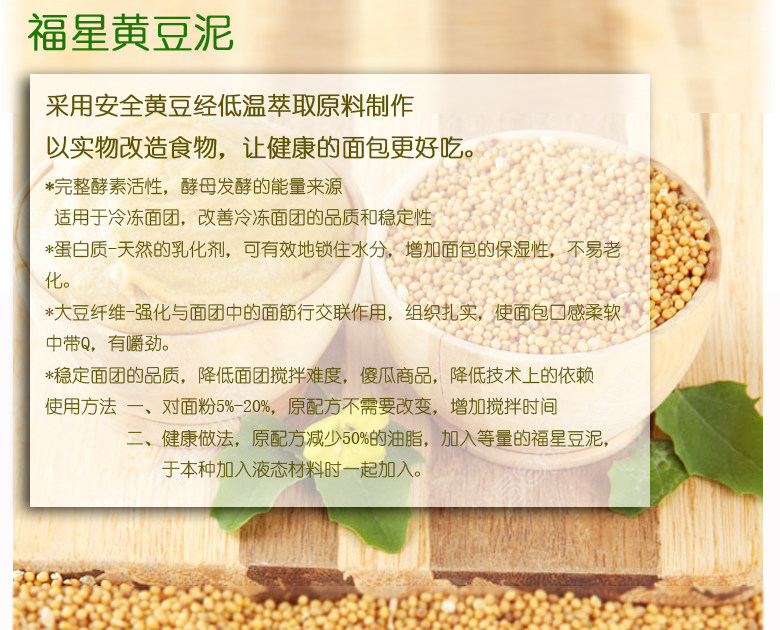 福星黄豆泥

采用安全黄豆经低温萃取原料制作
以实物改造食物，让健康的面包更好吃。

*完整酵素活性，酵母发酵的能量来源
适用于冷冻面团，改善冷冻面团的品质和稳定性
*蛋白质-天然的乳化剂，可有效地锁住水分，增加面包的保湿性，不易老化。
*大豆纤维-强化与面团中的面筋行交联作用，组织扎实，使面包口感柔软中带Q，有嚼劲。
*稳定面团的品质，降低面团搅拌难度，傻瓜商品，降低技术上的依赖
使用方法 一、对面粉5%-20%，原配方不需要改变，增加搅拌时间
二、健康做法，原配方减少50%的油脂，加入等量的福星豆泥，于本种加入液态材料时一起加入。